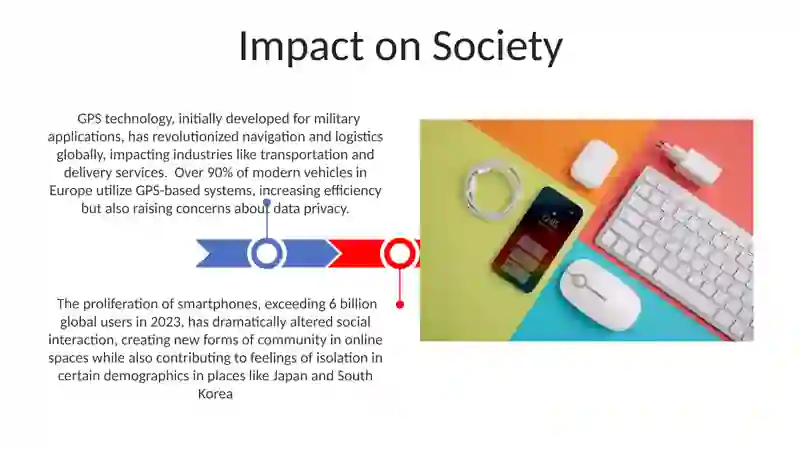 Impact on Society

GPS technology, initially developed for military applications, has revolutionized navigation and logistics globally, impacting industries like transportation and delivery services. Over 90% of modern vehicles in Europe utilize GPS-based systems, increasing efficiency but also raising concerns about data privacy.

The proliferation of smartphones, exceeding 6 billion global users in 2023, has dramatically altered social interaction, creating new forms of community in online spaces while also contributing to feelings of isolation in certain demographics in places like Japan and South Korea